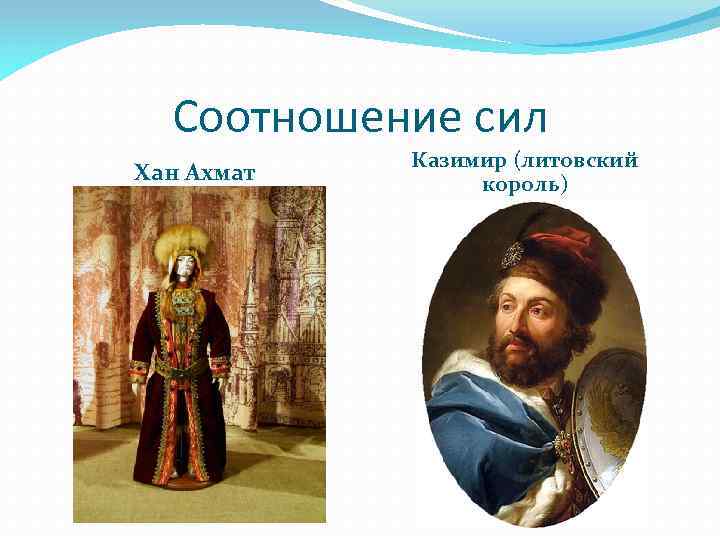 Соотношение сил

Хан Ахмат

Казимир (литовский король)